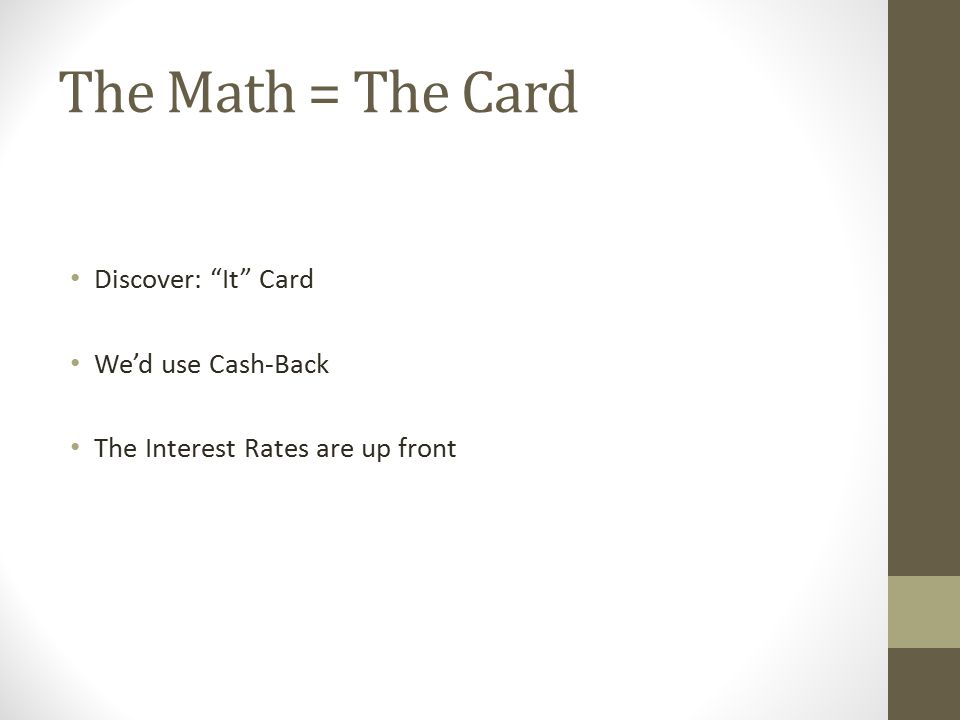 The Math = The Card

• Discover: “It” Card

• We’d use Cash-Back

• The Interest Rates are up front